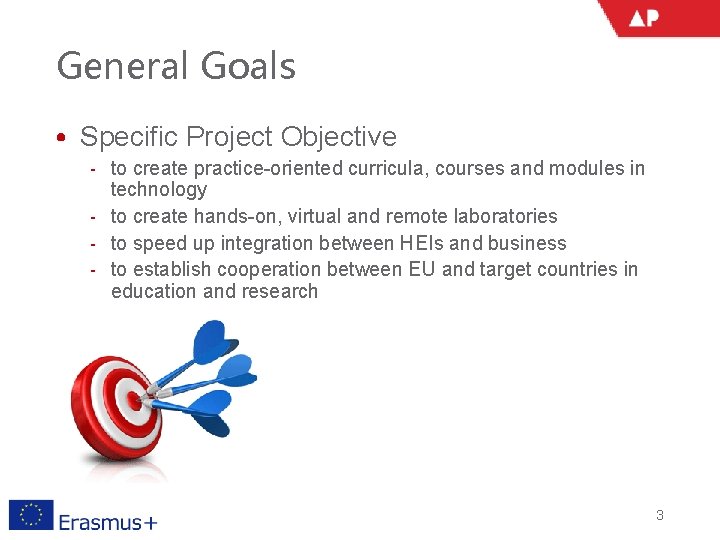 AP

General Goals

• Specific Project Objective
- to create practice-oriented curricula, courses and modules in technology
- to create hands-on, virtual and remote laboratories
- to speed up integration between HEIs and business
- to establish cooperation between EU and target countries in education and research

Erasmus+

3